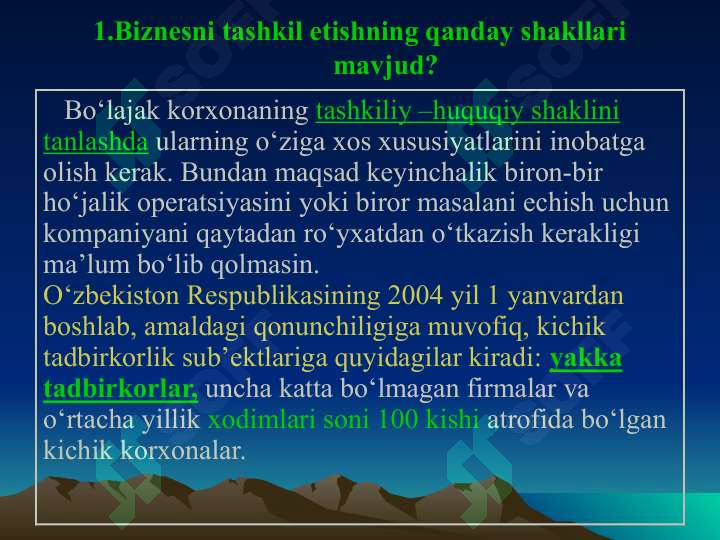 1.Biznesni tashkil etishning qanday shakllari mavjud?

Bo‘lajak korxonaning tashkiliy –huquqiy shaklini tanlashda ularning o‘ziga xos xususiyatlarini inobatga olish kerak. Bundan maqsad keyinchalik biron-bir ho‘jalik operatsiyasini yoki biror masalani echish uchun kompaniyani qaytadan ro‘yxatdan o‘tkazish kerakligi ma’lum bo‘lib qolmasin.
O‘zbekiston Respublikasining 2004 yil 1 yanvardan boshlab, amaldagi qonunchiligiga muvofiq, kichik tadbirkorlik sub’ektlariga quyidagilar kiradi: yakka tadbirkorlar, uncha katta bo‘lmagan firmalar va o‘rtacha yillik xodimlari soni 100 kishi atrofida bo‘lgan kichik korxonalar.